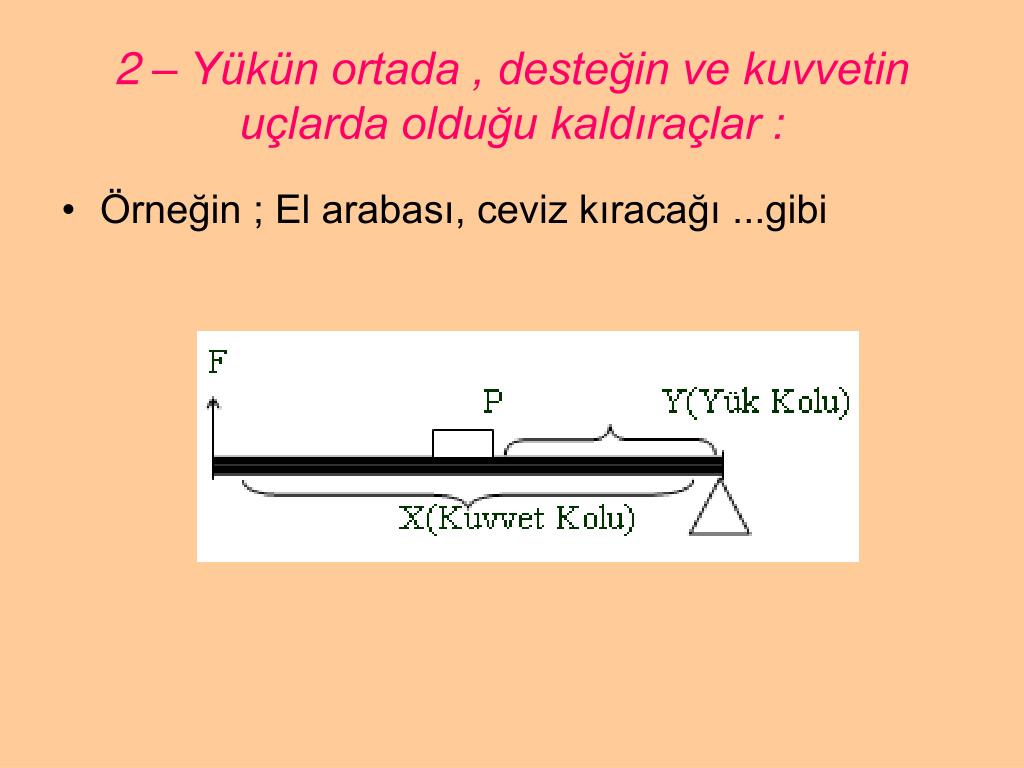 2 – Yükün ortada , desteğin ve kuvvetin uçlarda olduğu kaldıraçlar :

• Örneğin ; El arabası, ceviz kıracağı ...gibi

F
P
Y(Yük Kolu)
X(Kuvvet Kolu)